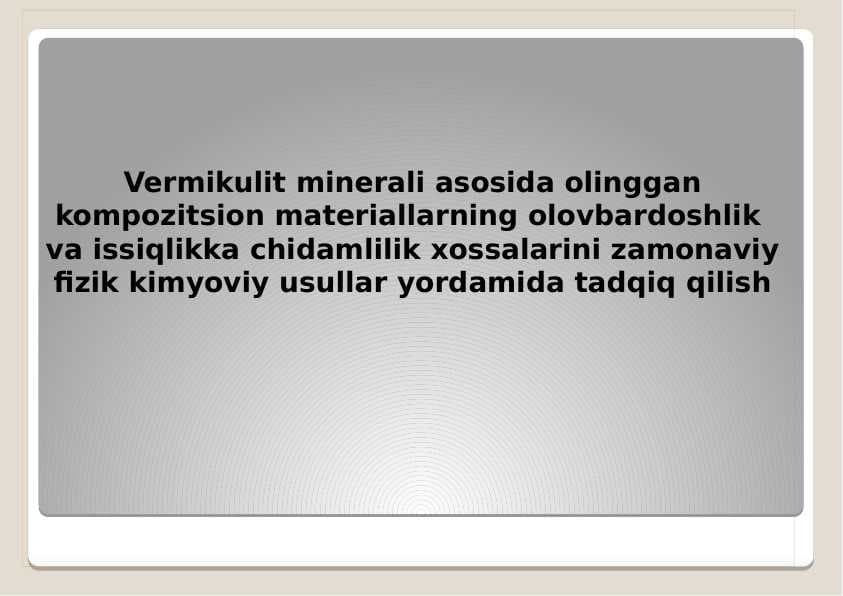 Vermikulit minerali asosida olinggan kompozitsion materiallarning olovbardoshlik va issiqlikka chidamlilik xossalarini zamonaviy fizik kimyoviy usullar yordamida tadqiq qilish